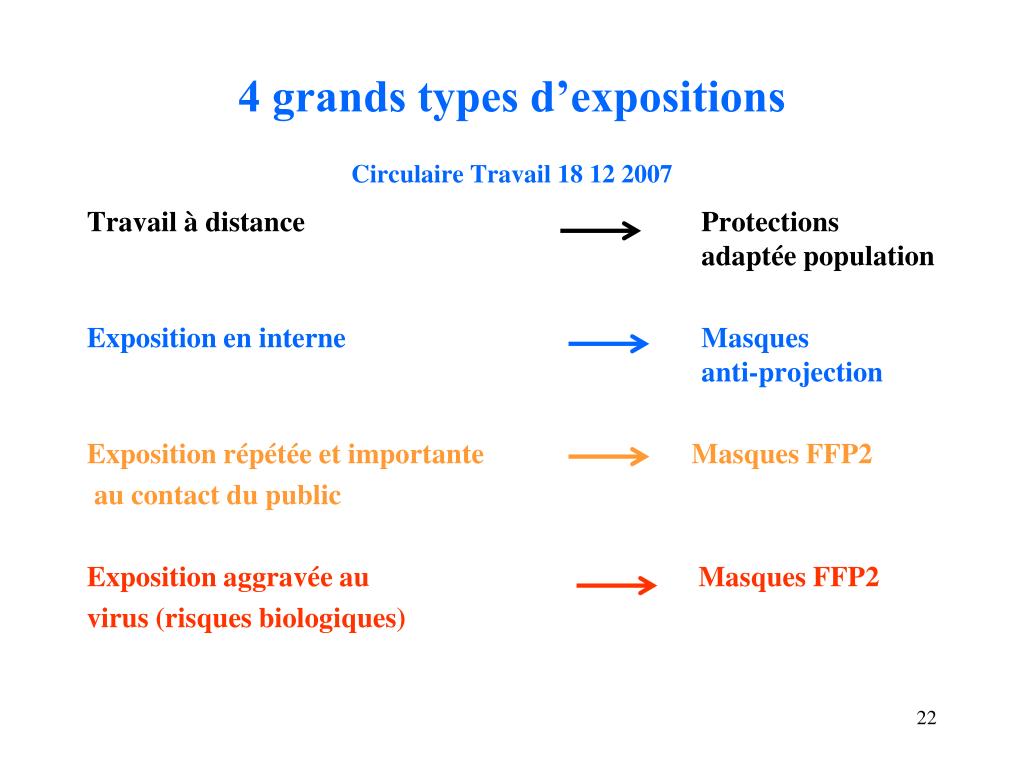 4 grands types d’expositions

Circulaire Travail 18 12 2007

Travail à distance → Protections adaptée population

Exposition en interne → Masques anti-projection

Exposition répétée et importante au contact du public → Masques FFP2

Exposition aggravée au virus (risques biologiques) → Masques FFP2

22